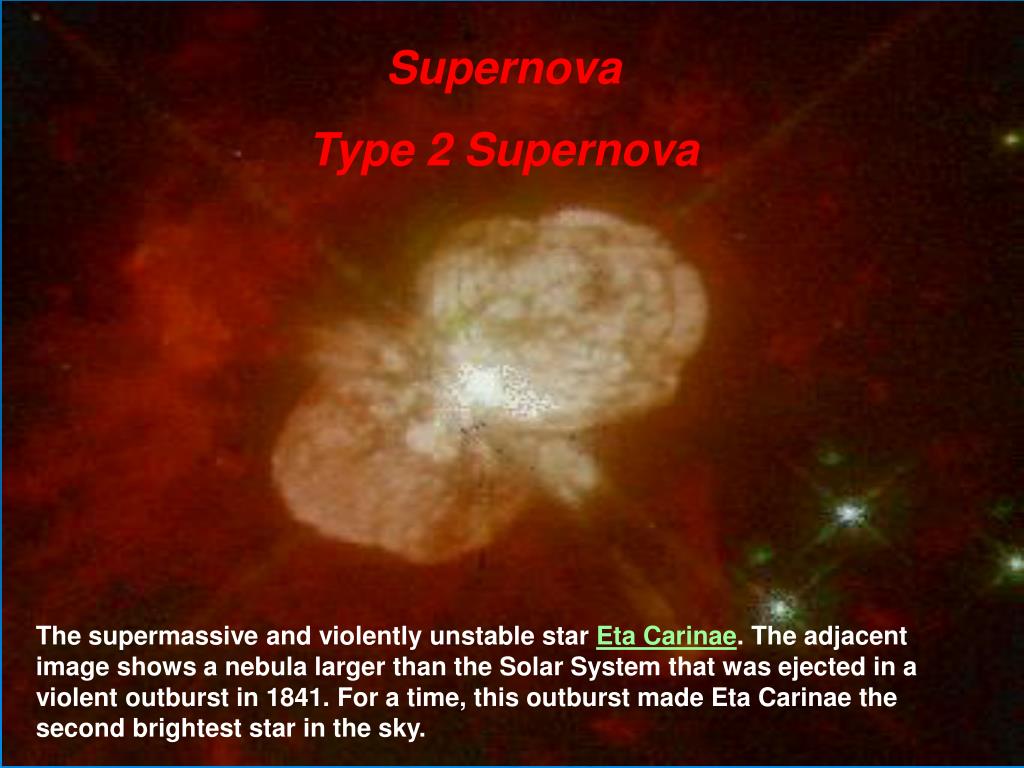 Supernova

Type 2 Supernova

The supermassive and violently unstable star Eta Carinae. The adjacent image shows a nebula larger than the Solar System that was ejected in a violent outburst in 1841. For a time, this outburst made Eta Carinae the second brightest star in the sky.